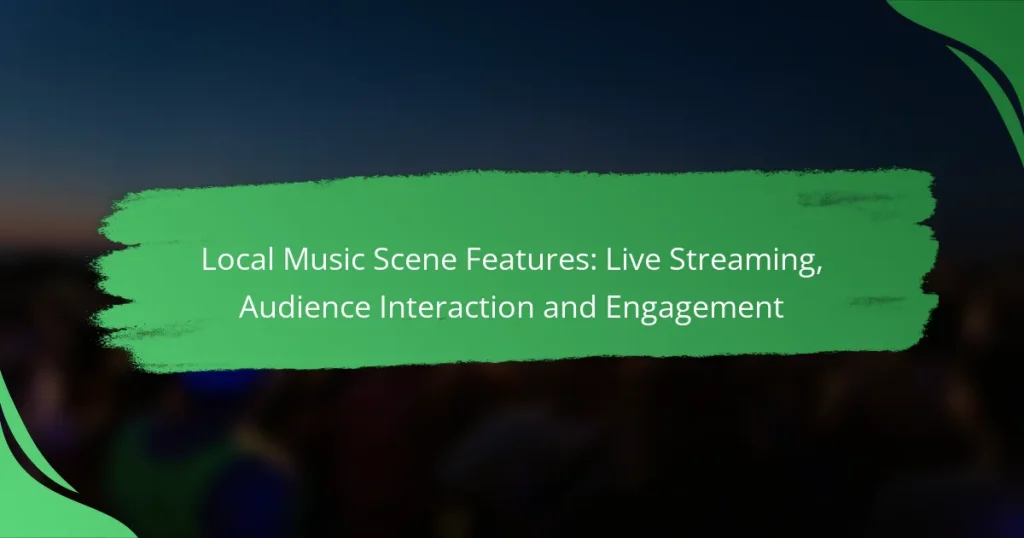 Local Music Scene Features: Live Streaming, Audience Interaction and Engagement